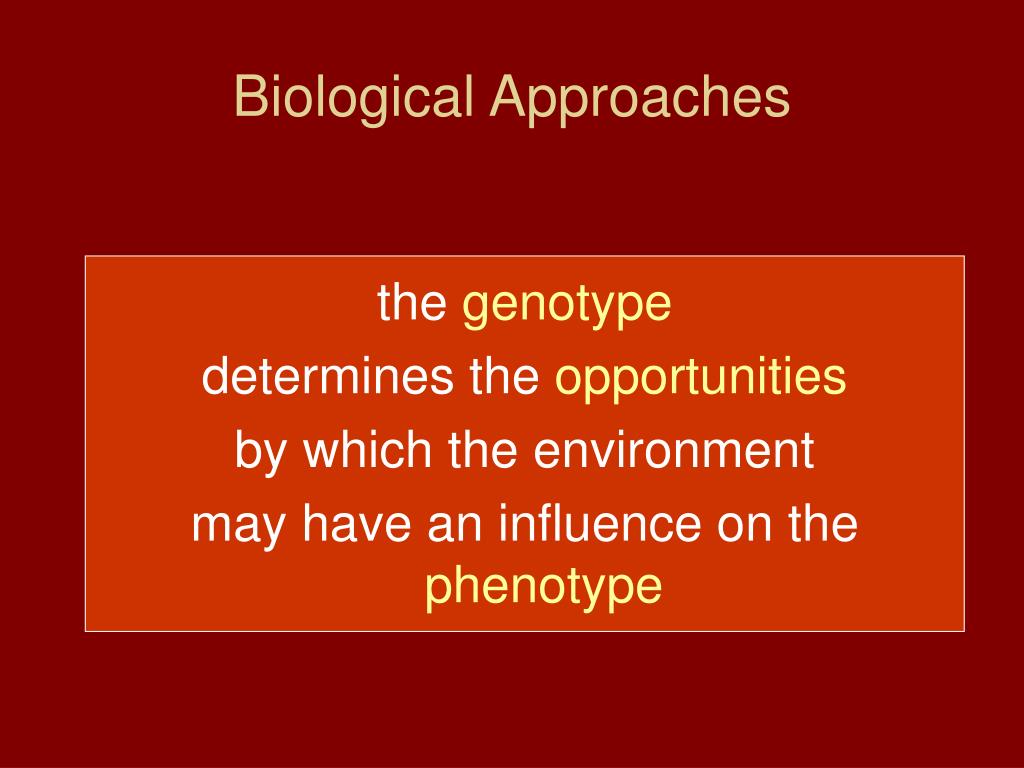 Biological Approaches

the genotype
determines the opportunities
by which the environment
may have an influence on the phenotype